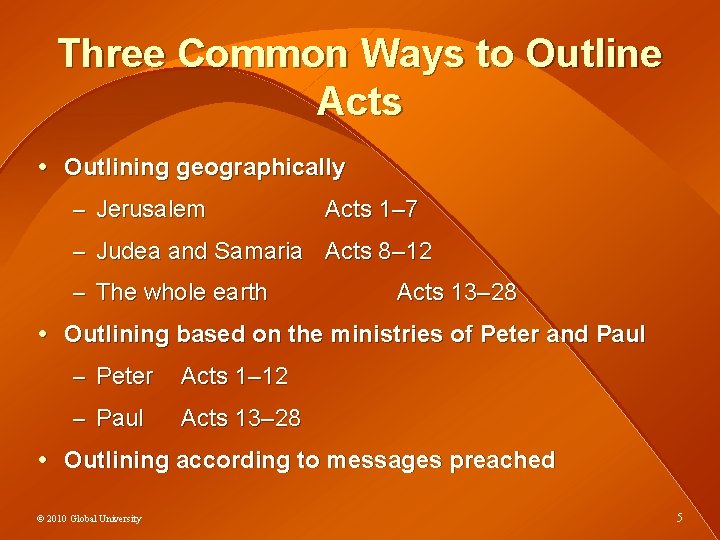 Three Common Ways to Outline Acts

• Outlining geographically
– Jerusalem Acts 1–7
– Judea and Samaria Acts 8–12
– The whole earth Acts 13–28
• Outlining based on the ministries of Peter and Paul
– Peter Acts 1–12
– Paul Acts 13–28
• Outlining according to messages preached

© 2010 Global University

5